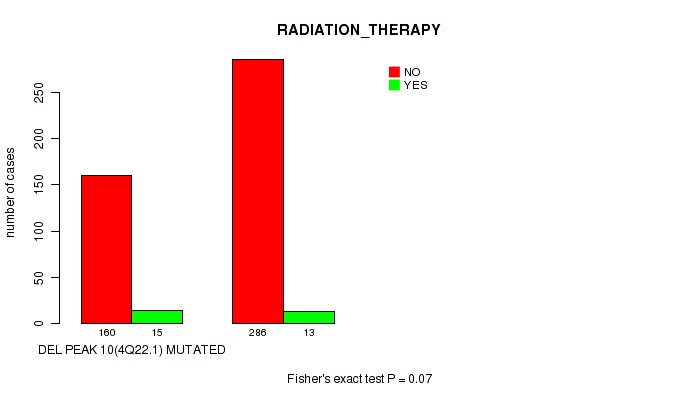 RADIATION_THERAPY

NO
YES

number of cases

0
50
100
150
200
250

160
15
286
13

DEL PEAK 10(4Q22.1) MUTATED

Fisher's exact test P = 0.07